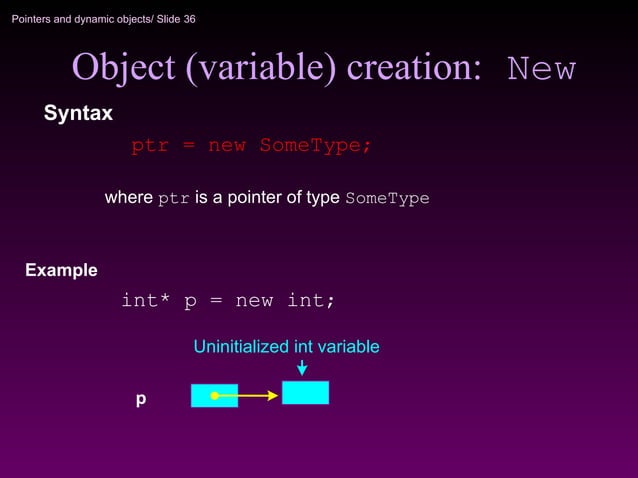 Pointers and dynamic objects/ Slide 36

Object (variable) creation: New

Syntax

ptr = new SomeType;

where ptr is a pointer of type SomeType

Example

int* p = new int;

Uninitialized int variable

p